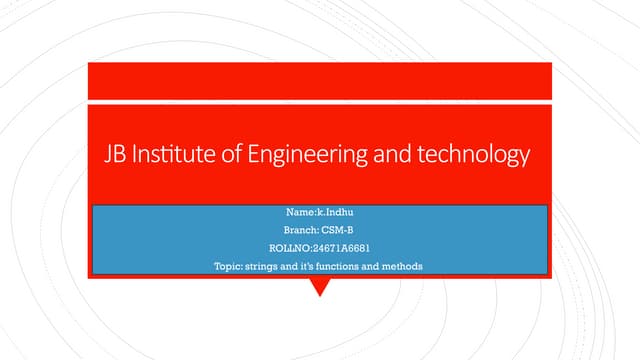 JB Institute of Engineering and technology

Name:k.Indhu
Branch: CSM-B
ROLLNO:24671A6681
Topic: strings and it's functions and methods